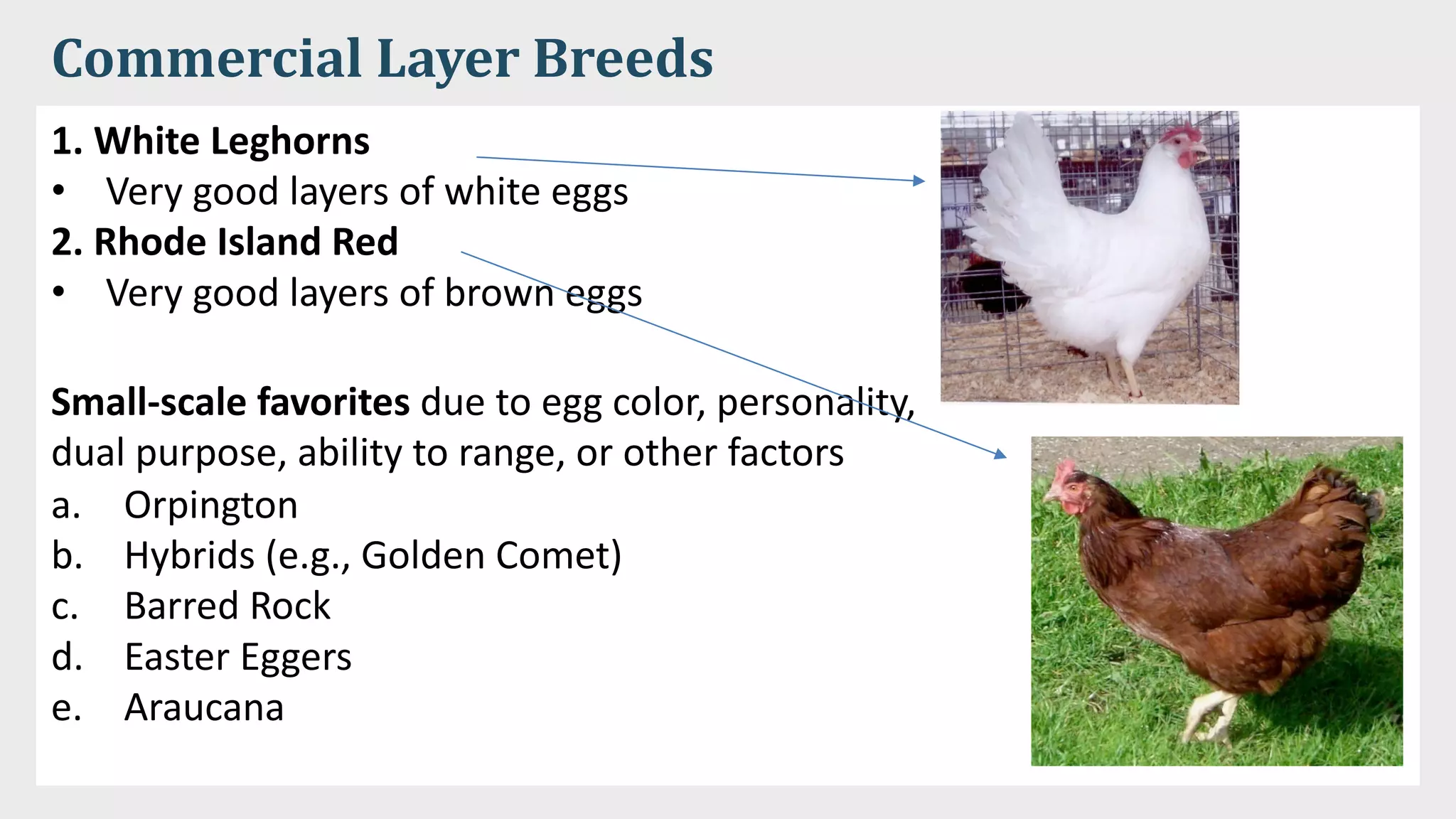 Commercial Layer Breeds

1. White Leghorns
• Very good layers of white eggs
2. Rhode Island Red
• Very good layers of brown eggs

Small-scale favorites due to egg color, personality, dual purpose, ability to range, or other factors
a. Orpington
b. Hybrids (e.g., Golden Comet)
c. Barred Rock
d. Easter Eggers
e. Araucana